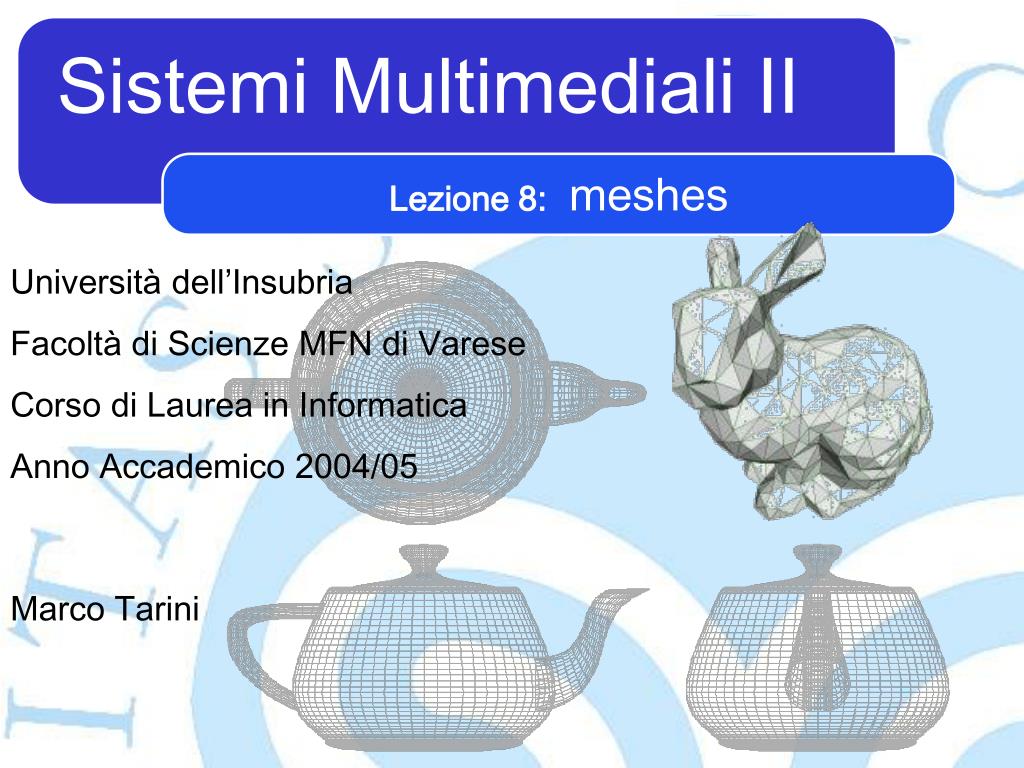 Sistemi Multimediali II

Lezione 8: meshes

Università dell'Insubria

Facoltà di Scienze MFN di Varese

Corso di Laurea in Informatica

Anno Accademico 2004/05

Marco Tarini